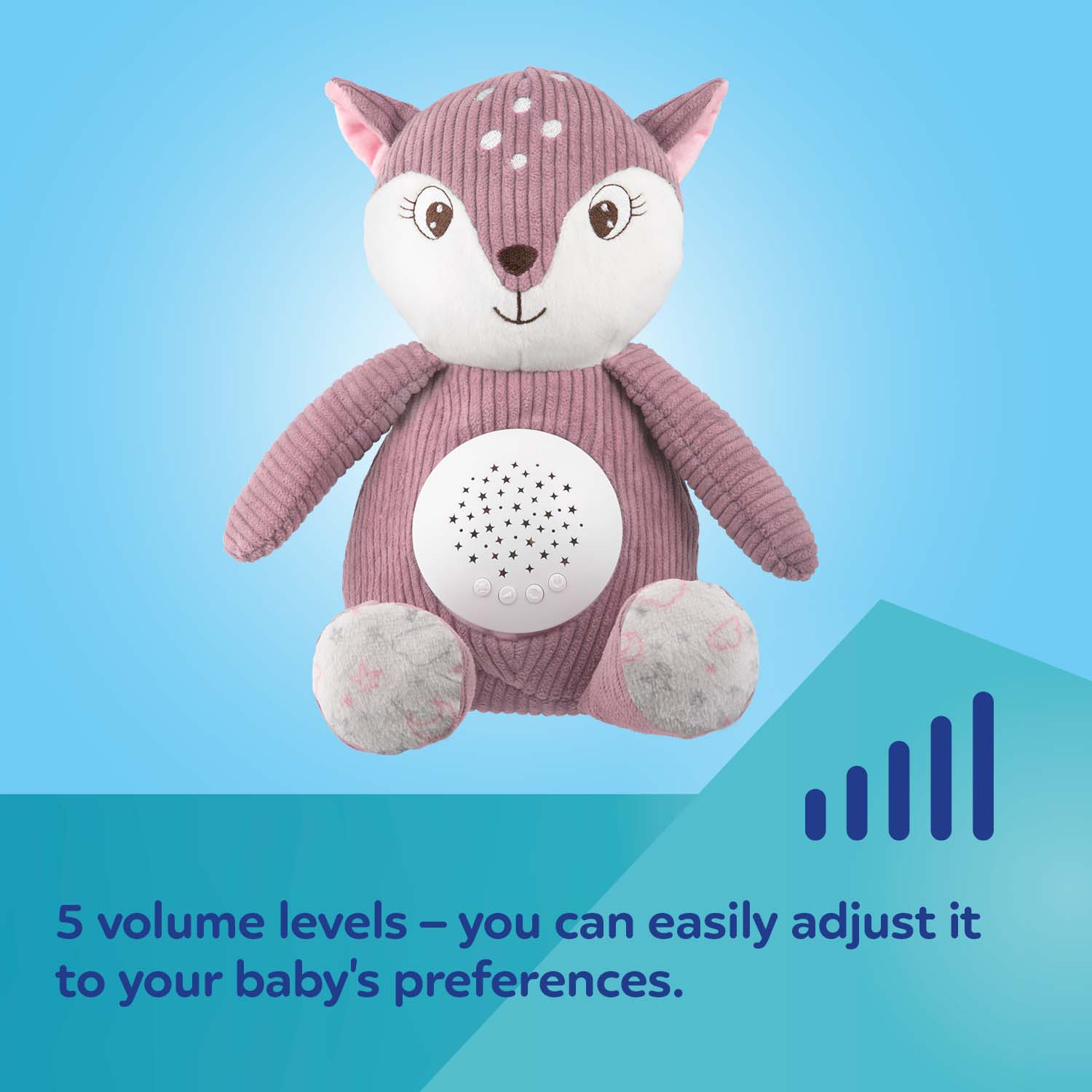 5 volume levels – you can easily adjust it to your baby's preferences.